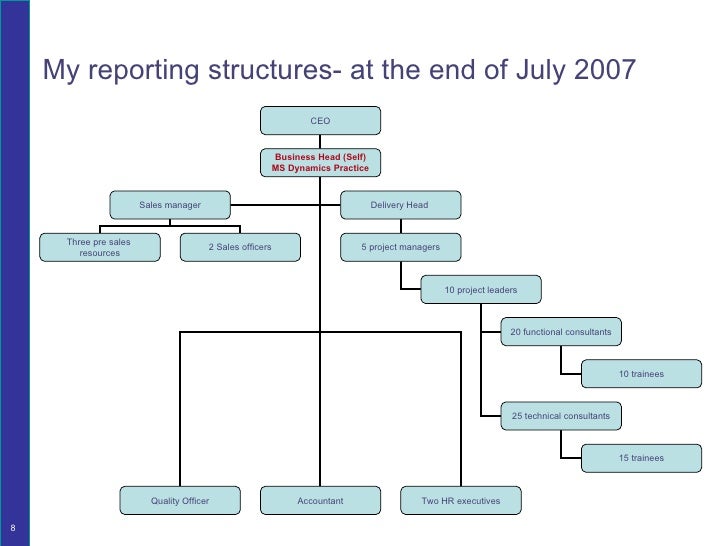 My reporting structures- at the end of July 2007

CEO

Business Head (Self)
MS Dynamics Practice

Sales manager

Delivery Head

Three pre sales resources

2 Sales officers

5 project managers

10 project leaders

20 functional consultants

10 trainees

25 technical consultants

15 trainees

Quality Officer

Accountant

Two HR executives

8